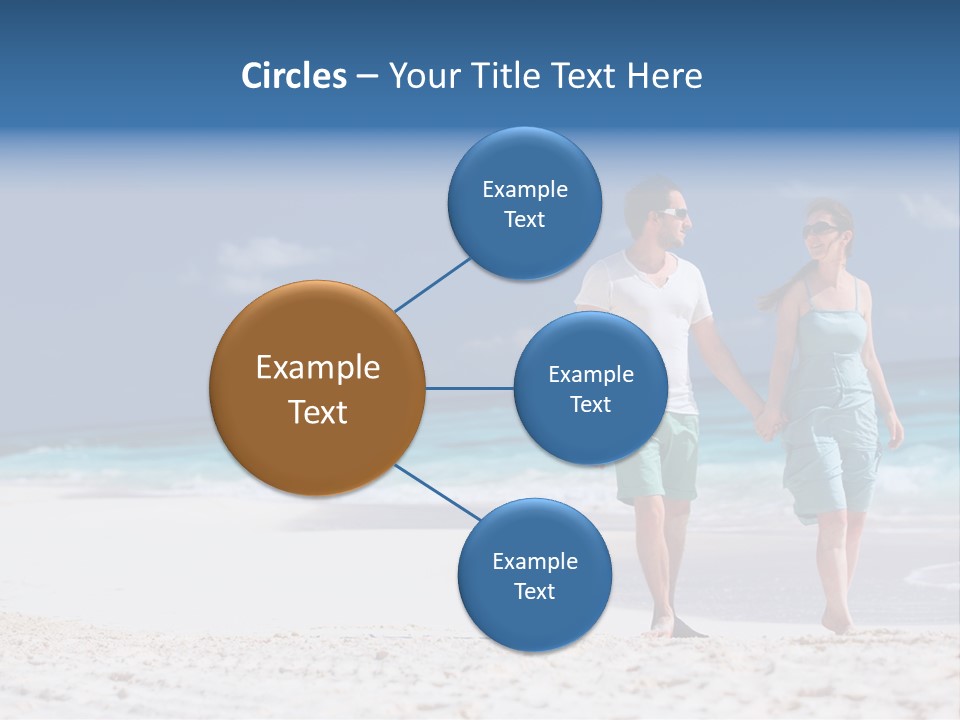 Circles – Your Title Text Here

Example Text

Example Text

Example Text

Example Text